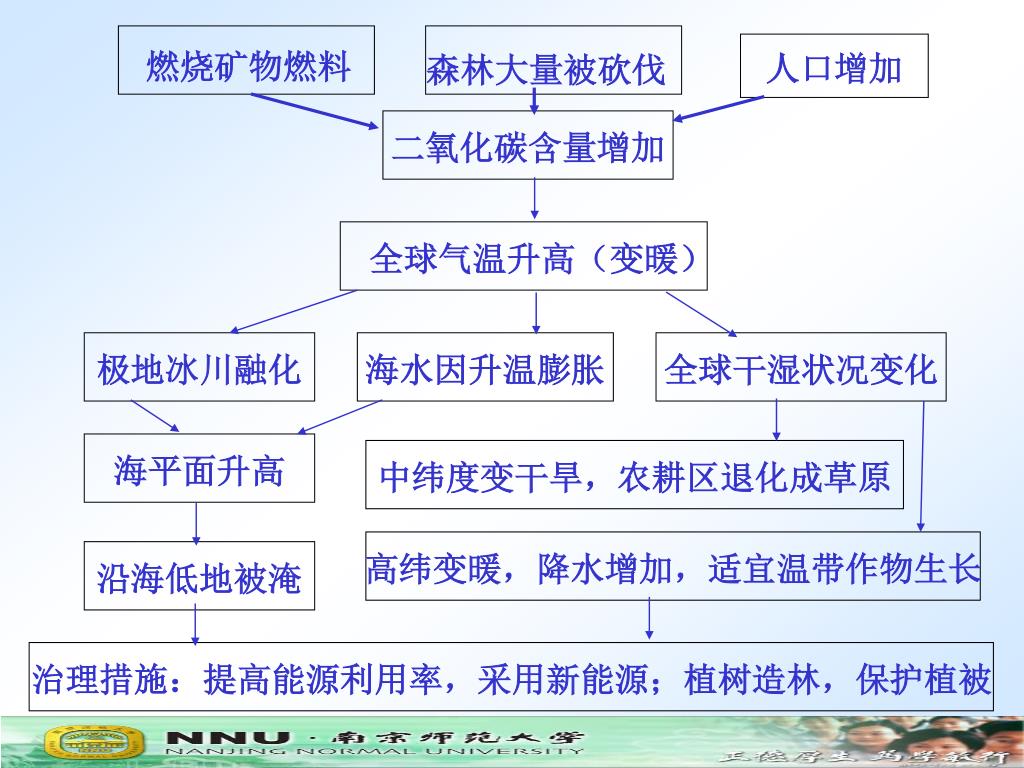 燃烧矿物燃料

森林大量被砍伐

人口增加

二氧化碳含量增加

全球气温升高（变暖）

极地冰川融化

海水因升温膨胀

全球干湿状况变化

海平面升高

中纬度变干旱，农耕区退化成草原

沿海低地被淹

高纬变暖，降水增加，适宜温带作物生长

治理措施：提高能源利用率，采用新能源；植树造林，保护植被

NNU · 南京师范大学
NANJING NORMAL UNIVERSITY

正德厚生 笃学敏行